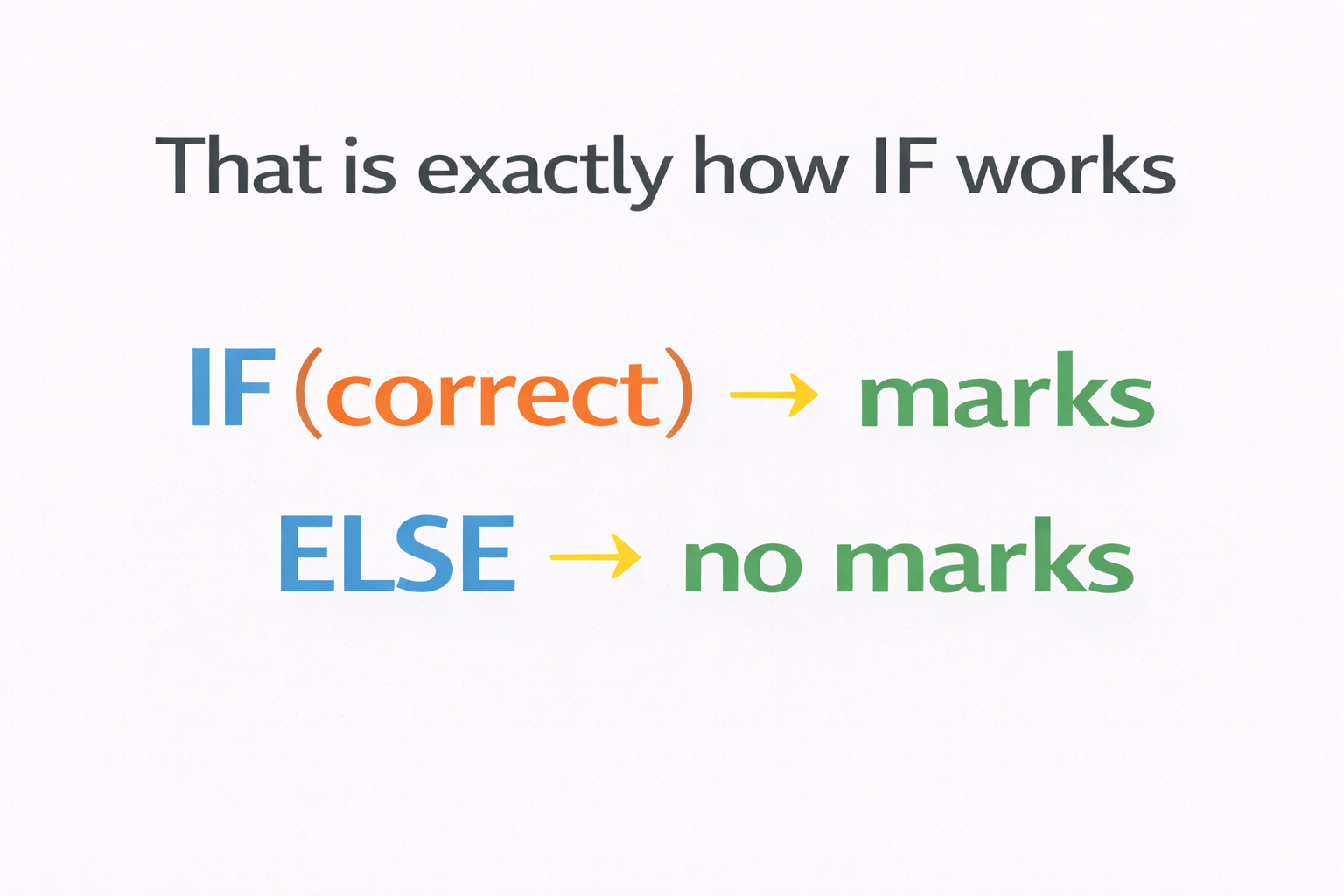 That is exactly how IF works

IF (correct) → marks

ELSE → no marks